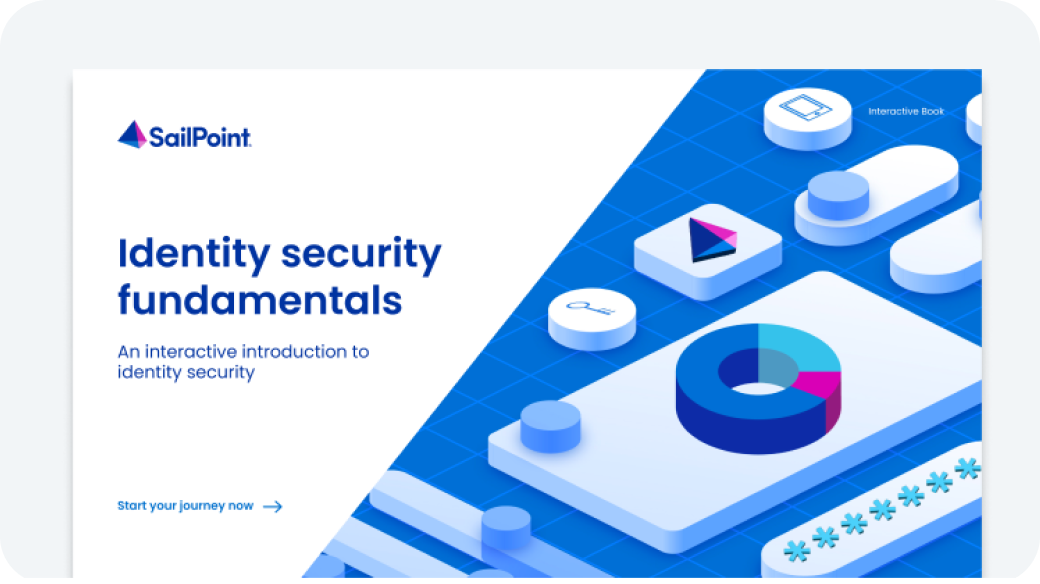 SailPoint

Interactive Book

Identity security fundamentals

An interactive introduction to identity security

Start your journey now →

*******